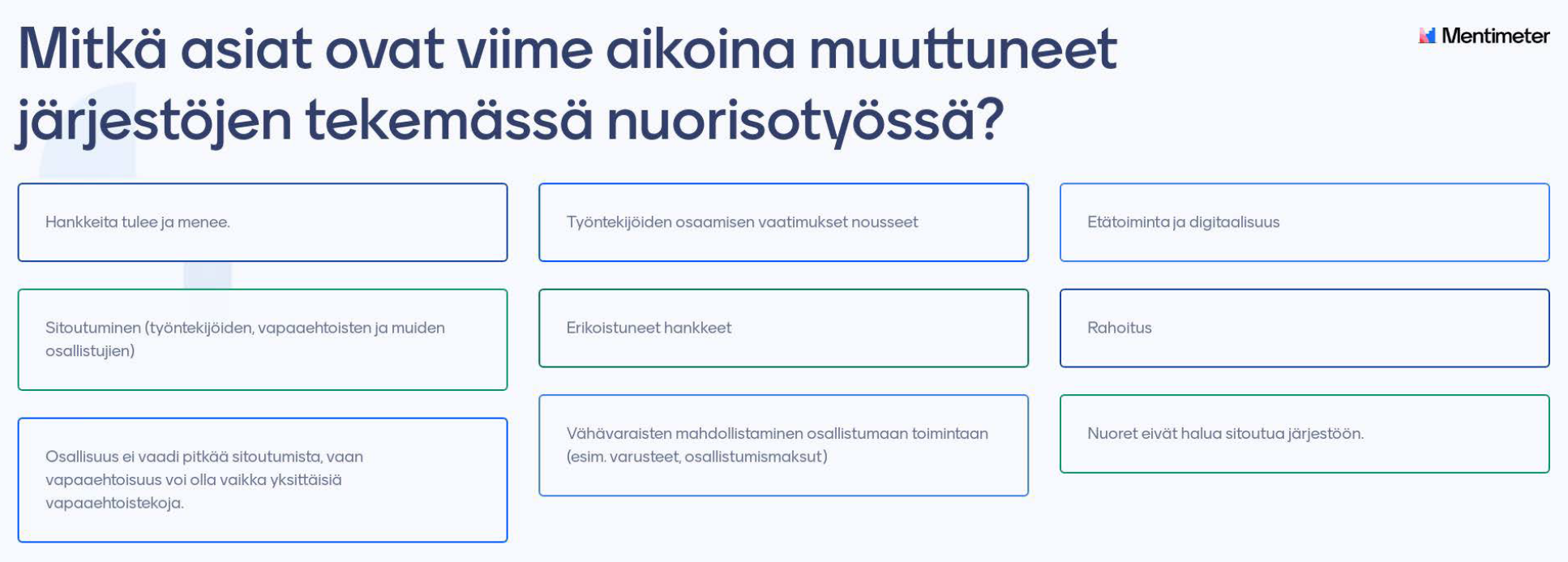 Mitkä asiat ovat viime aikoina muuttuneet järjestöjen tekemässä nuorisotyössä?

Mentimeter

Hankkeita tulee ja menee.

Sitoutuminen (työntekijöiden, vapaaehtoisten ja muiden osallistujien)

Osallisuus ei vaadi pitkää sitoutumista, vaan vapaaehtoisuus voi olla vaikka yksittäisiä vapaaehtoistekoja.

Työntekijöiden osaamisen vaatimukset nousseet

Erikoistuneet hankkeet

Vähävaraisten mahdollistaminen osallistumaan toimintaan (esim. varusteet, osallistumismaksut)

Etätoiminta ja digitaalisuus

Rahoitus

Nuoret eivät halua sitoutua järjestöön.